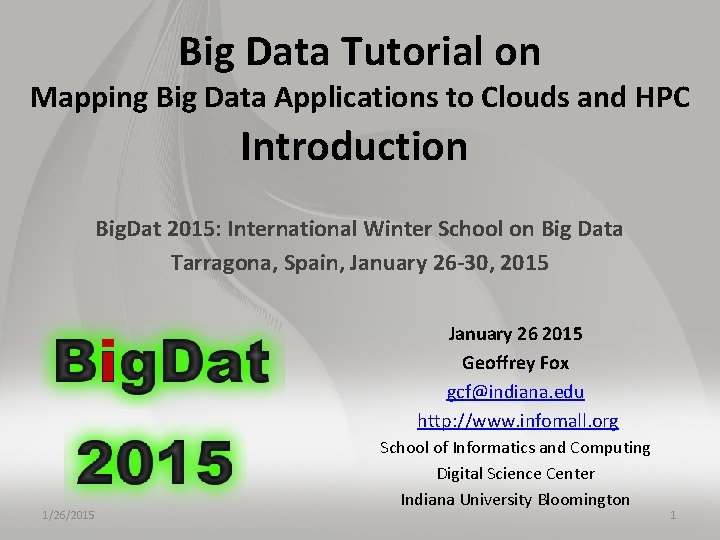 Big Data Tutorial on
Mapping Big Data Applications to Clouds and HPC
Introduction

BigDat 2015: International Winter School on Big Data
Tarragona, Spain, January 26-30, 2015

BigDat
2015

January 26 2015
Geoffrey Fox
gcf@indiana.edu
http://www.infomall.org
School of Informatics and Computing
Digital Science Center
Indiana University Bloomington

1/26/2015

1